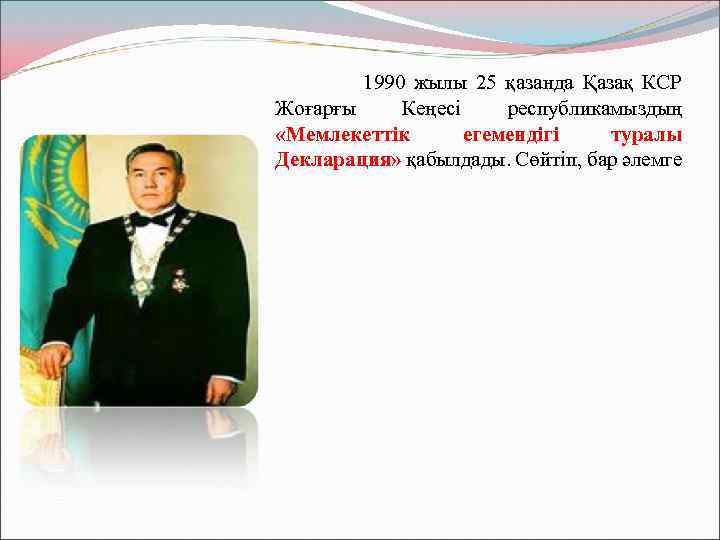 1990 жылы 25 қазанда Қазақ КСР Жоғарғы Кеңесі республикамыздың «Мемлекеттік егемендігі туралы Декларация» қабылдады. Сөйтіп, бар әлемге